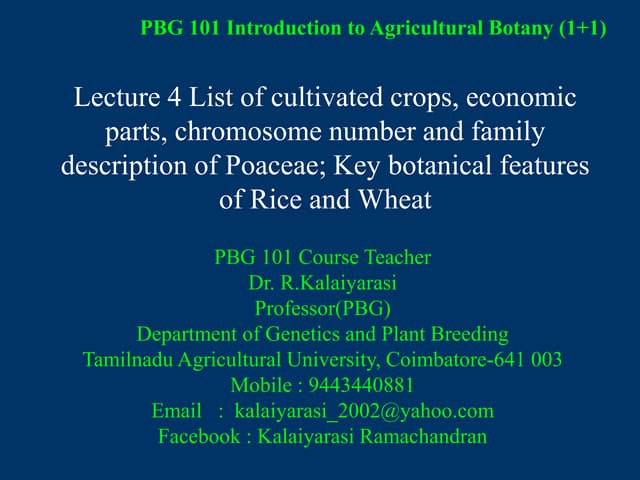 PBG 101 Introduction to Agricultural Botany (1+1)

Lecture 4 List of cultivated crops, economic parts, chromosome number and family description of Poaceae; Key botanical features of Rice and Wheat

PBG 101 Course Teacher
Dr. R.Kalaiyarasi
Professor(PBG)
Department of Genetics and Plant Breeding
Tamilnadu Agricultural University, Coimbatore-641 003
Mobile : 9443440881
Email : kalaiyarasi_2002@yahoo.com
Facebook : Kalaiyarasi Ramachandran